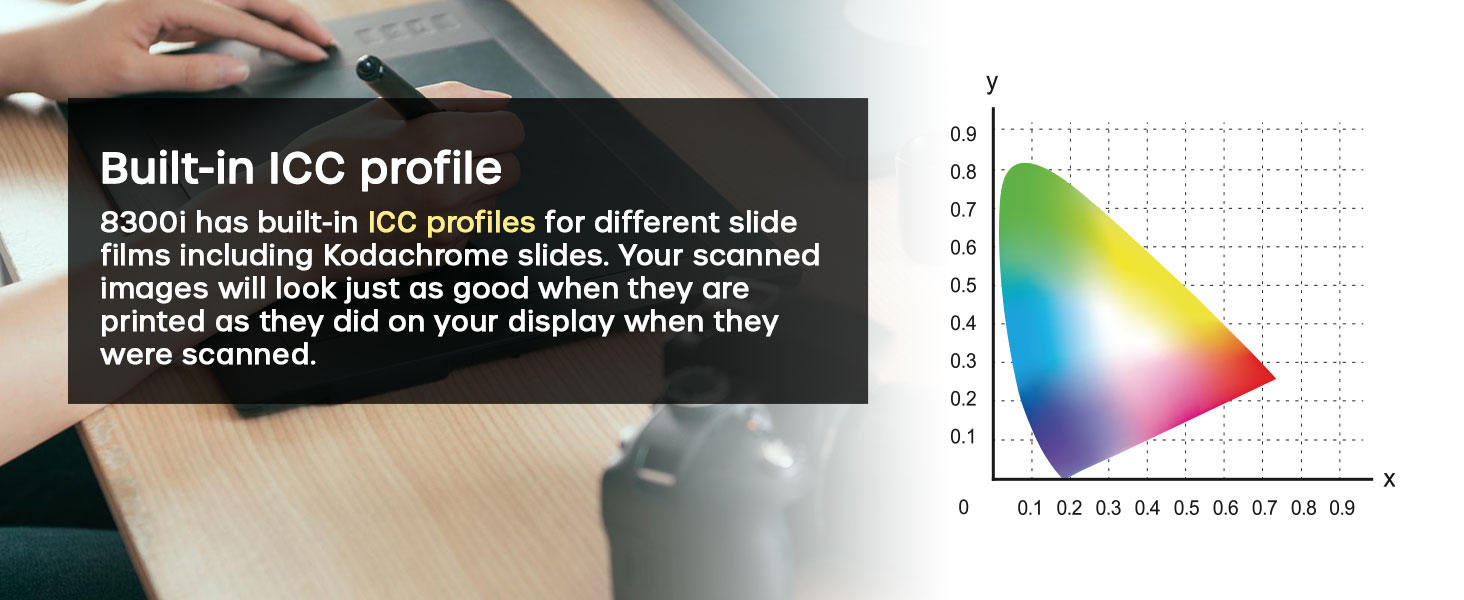 Built-in ICC profile

8300i has built-in ICC profiles for different slide films including Kodachrome slides. Your scanned images will look just as good when they are printed as they did on your display when they were scanned.

y
0.9
0.8
0.7
0.6
0.5
0.4
0.3
0.2
0.1
0
0.1 0.2 0.3 0.4 0.5 0.6 0.7 0.8 0.9
x